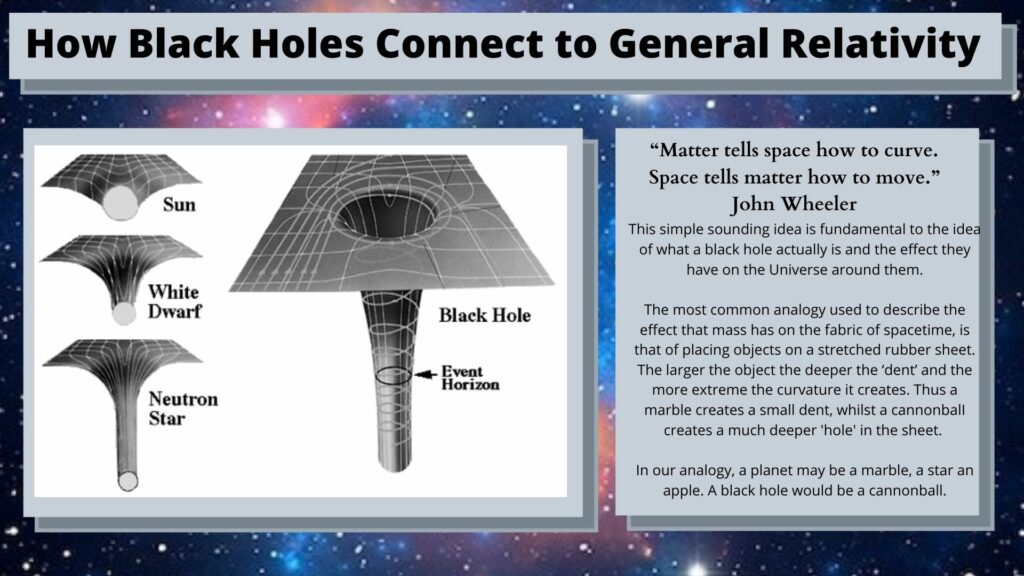 How Black Holes Connect to General Relativity

Sun

White Dwarf

Neutron Star

Black Hole

Event Horizon

“Matter tells space how to curve. Space tells matter how to move.”
John Wheeler

This simple sounding idea is fundamental to the idea of what a black hole actually is and the effect they have on the Universe around them.

The most common analogy used to describe the effect that mass has on the fabric of spacetime, is that of placing objects on a stretched rubber sheet. The larger the object the deeper the ‘dent’ and the more extreme the curvature it creates. Thus a marble creates a small dent, whilst a cannonball creates a much deeper 'hole' in the sheet.

In our analogy, a planet may be a marble, a star an apple. A black hole would be a cannonball.